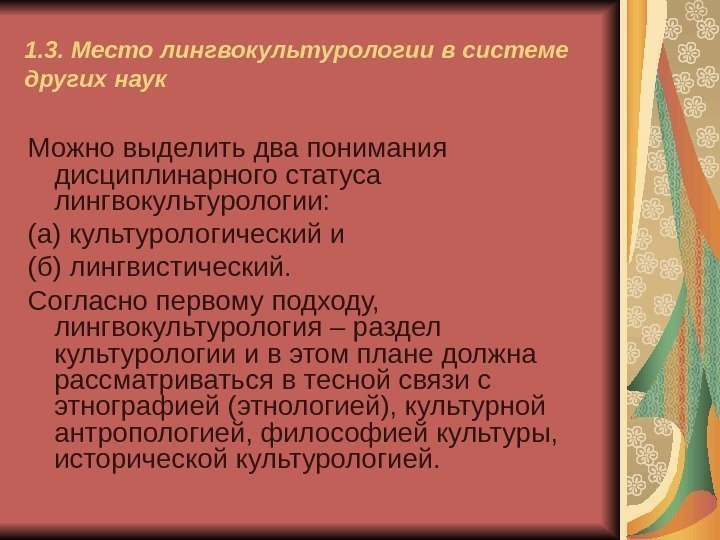 1.3. Место лингвокультурологии в системе других наук

Можно выделить два понимания дисциплинарного статуса лингвокультурологии:

(а) культурологический и

(б) лингвистический.

Согласно первому подходу, лингвокультурология – раздел культурологии и в этом плане должна рассматриваться в тесной связи с этнографией (этнологией), культурной антропологией, философией культуры, исторической культурологией.